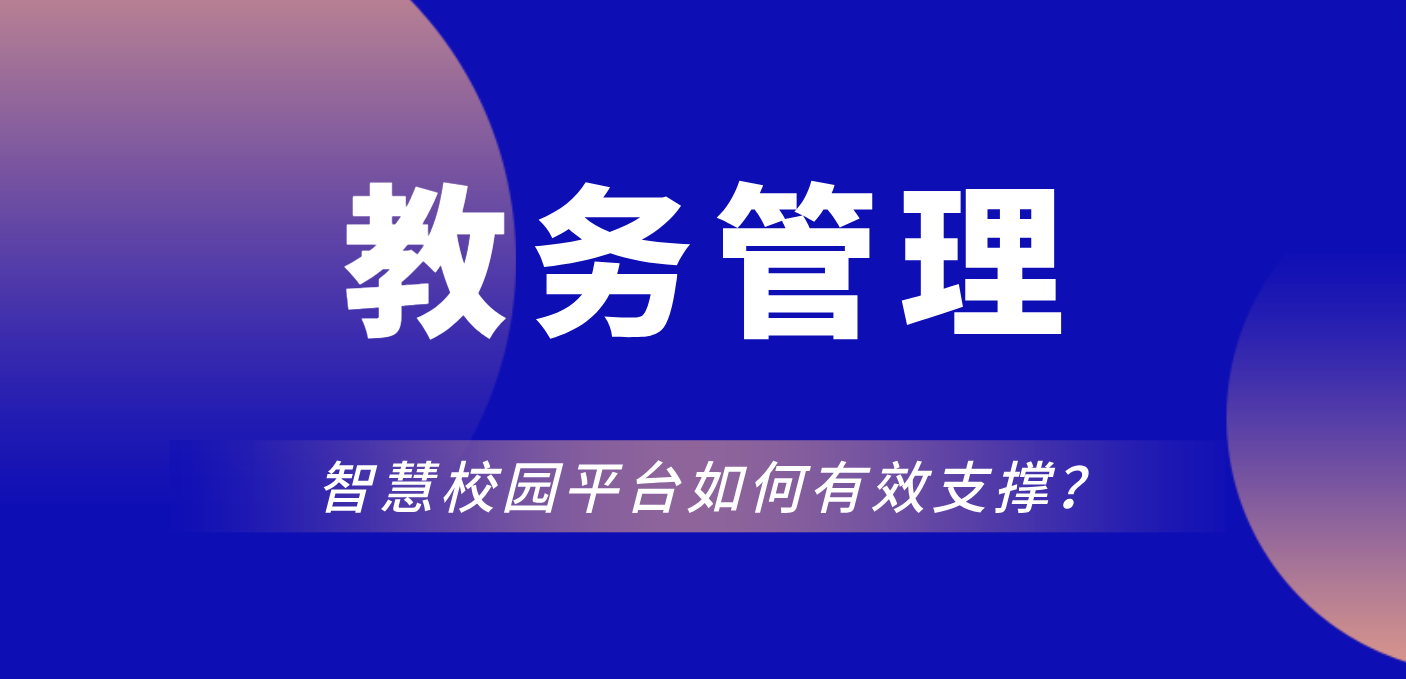 教务管理

智慧校园平台如何有效支撑？